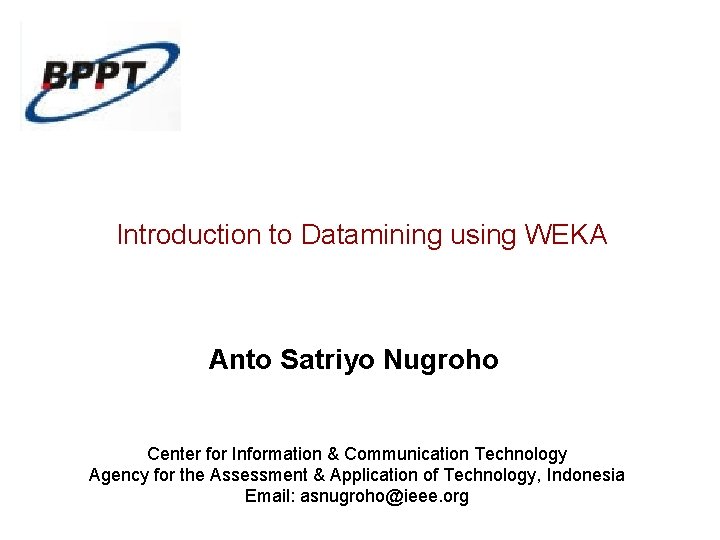 BPPT

Introduction to Datamining using WEKA

Anto Satriyo Nugroho

Center for Information & Communication Technology
Agency for the Assessment & Application of Technology, Indonesia
Email: asnugroho@ieee.org